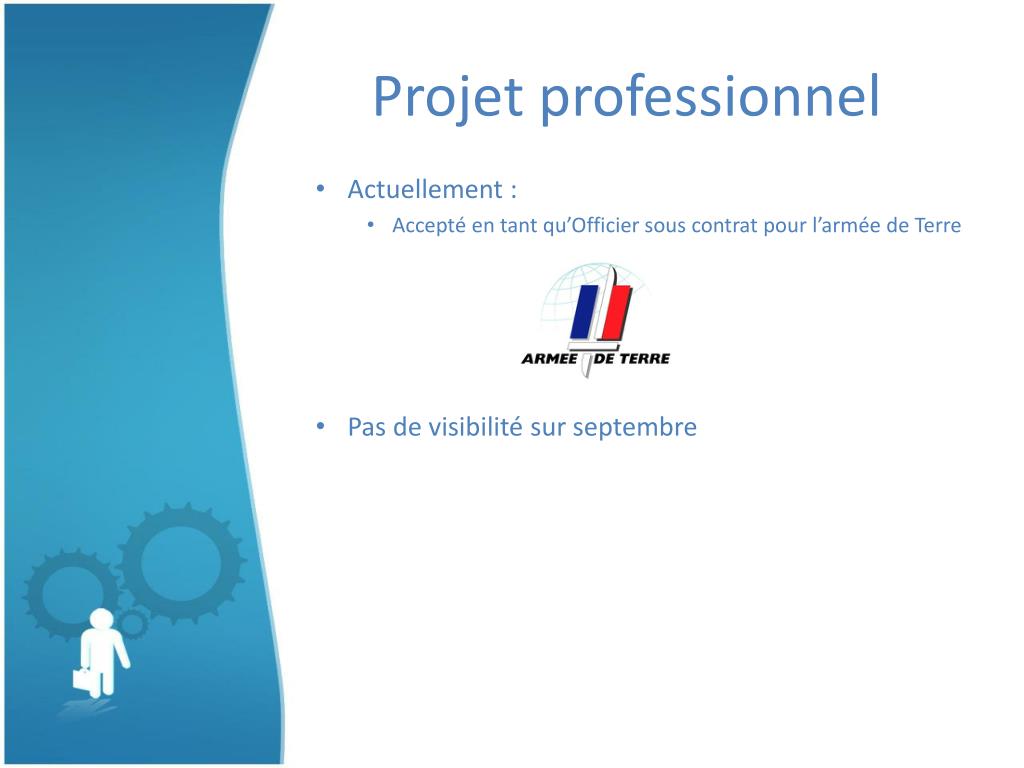 Projet professionnel

• Actuellement :
  • Accepté en tant qu'Officier sous contrat pour l'armée de Terre

ARMEE DE TERRE

• Pas de visibilité sur septembre